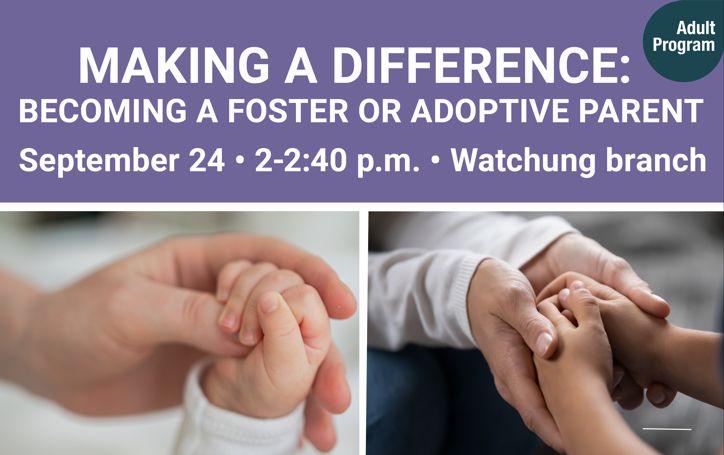 Adult Program

MAKING A DIFFERENCE:
BECOMING A FOSTER OR ADOPTIVE PARENT

September 24 • 2-2:40 p.m. • Watchung branch